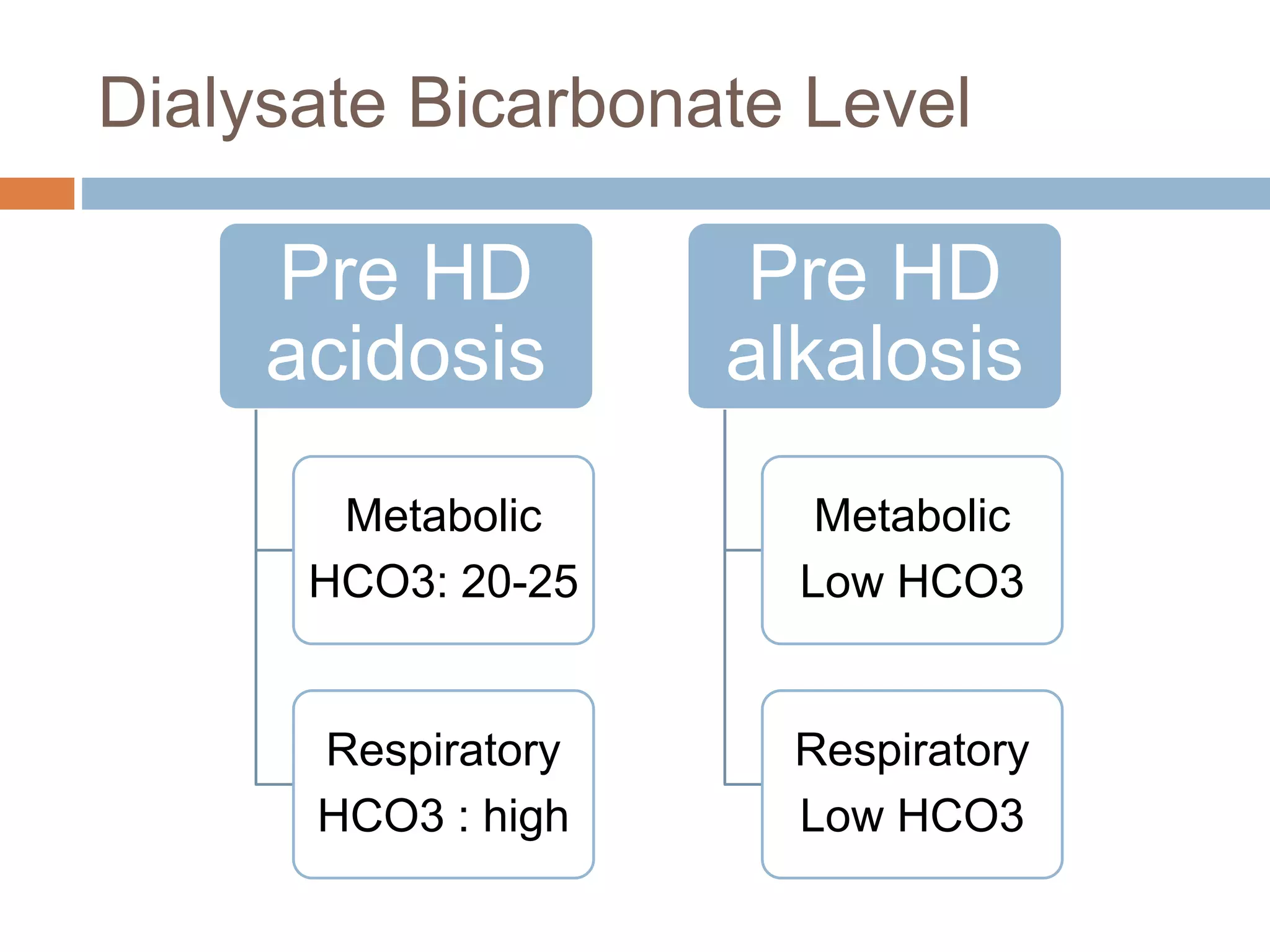 Dialysate Bicarbonate Level

Pre HD acidosis

Metabolic
HCO3: 20-25

Respiratory
HCO3 : high

Pre HD alkalosis

Metabolic
Low HCO3

Respiratory
Low HCO3